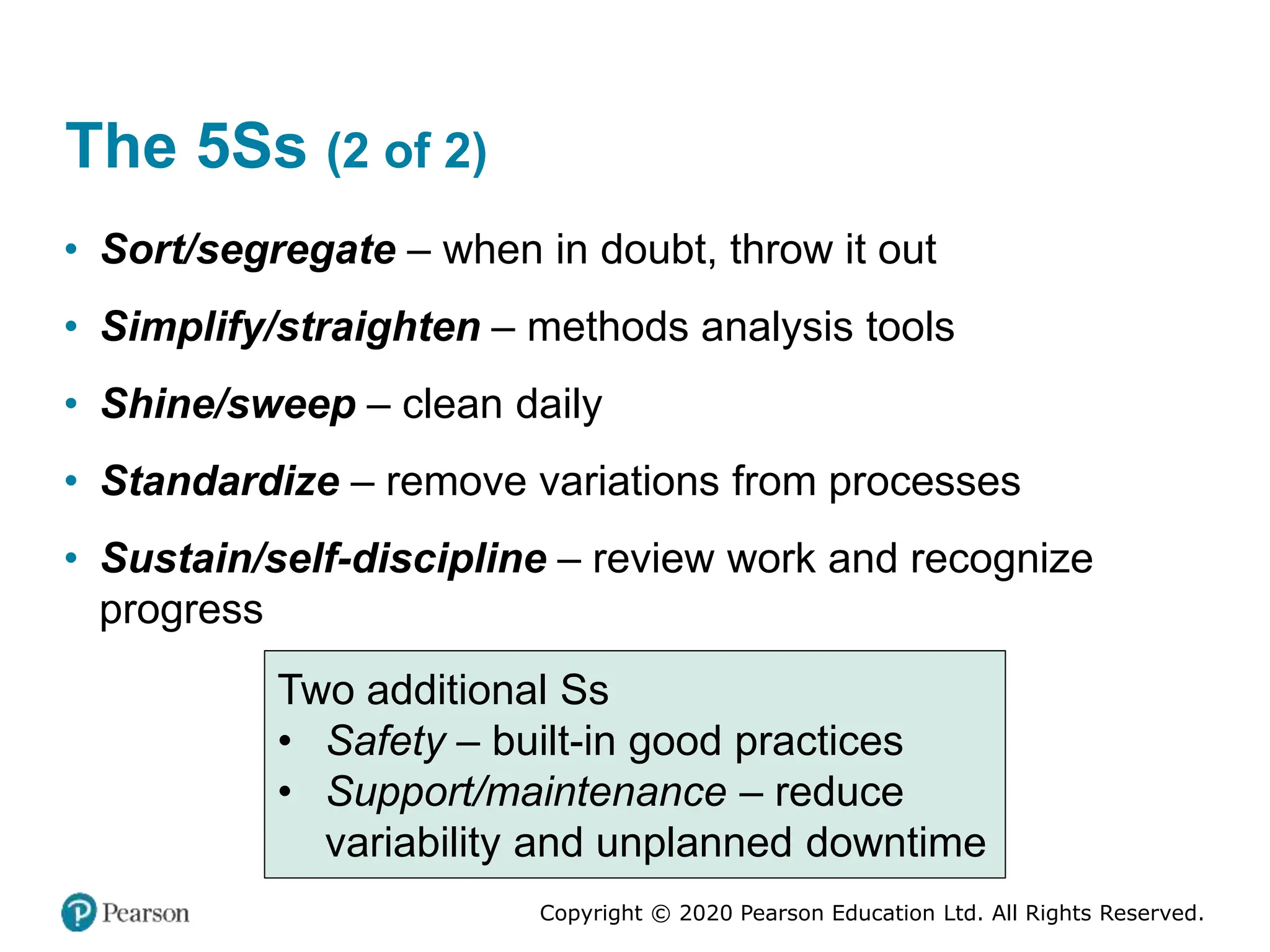 The 5Ss (2 of 2)

• Sort/segregate – when in doubt, throw it out
• Simplify/straighten – methods analysis tools
• Shine/sweep – clean daily
• Standardize – remove variations from processes
• Sustain/self-discipline – review work and recognize progress

Two additional Ss
• Safety – built-in good practices
• Support/maintenance – reduce variability and unplanned downtime

Pearson

Copyright © 2020 Pearson Education Ltd. All Rights Reserved.